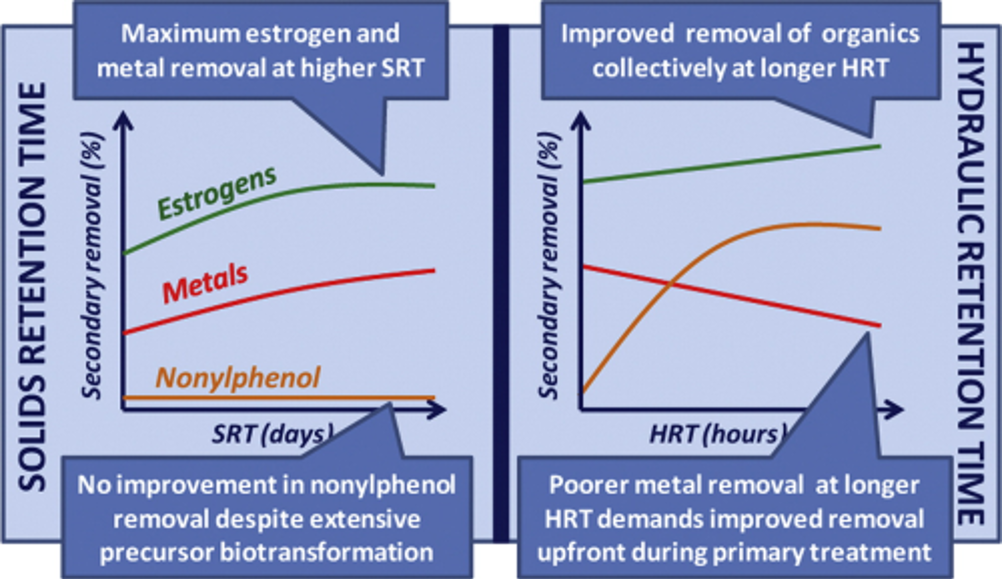 SOLIDS RETENTION TIME

Maximum estrogen and metal removal at higher SRT

Secondary removal (%)

Estrogens

Metals

Nonylphenol

SRT (days)

No improvement in nonylphenol removal despite extensive precursor biotransformation

Improved removal of organics collectively at longer HRT

Secondary removal (%)

HRT (hours)

Poorer metal removal at longer HRT demands improved removal upfront during primary treatment

HYDRAULIC RETENTION TIME